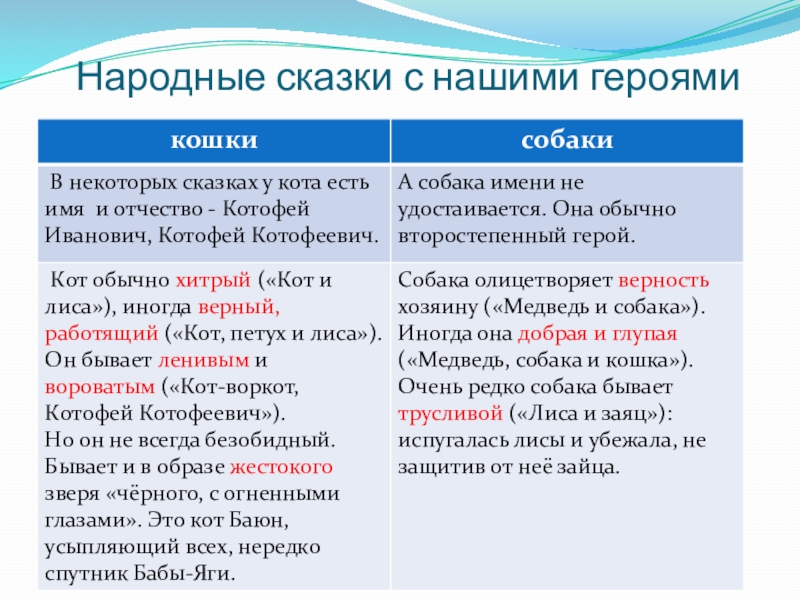 Народные сказки с нашими героями

| кошки | собаки |
|---|---|
| В некоторых сказках у кота есть имя и отчество - Котофей Иванович, Котофей Котофеевич. | А собака имени не удостаивается. Она обычно второстепенный герой. |
| Кот обычно хитрый («Кот и лиса»), иногда верный, работящий («Кот, петух и лиса»). Он бывает ленивым и вороватым («Кот-воркот, Котофей Котофеевич»). Но он не всегда безобидный. Бывает и в образе жестокого зверя «чёрного, с огненными глазами». Это кот Баюн, усыпляющий всех, нередко спутник Бабы-Яги. | Собака олицетворяет верность хозяину («Медведь и собака»). Иногда она добрая и глупая («Медведь, собака и кошка»). Очень редко собака бывает трусливой («Лиса и заяц»): испугалась лисы и убежала, не защитив от неё зайца. |